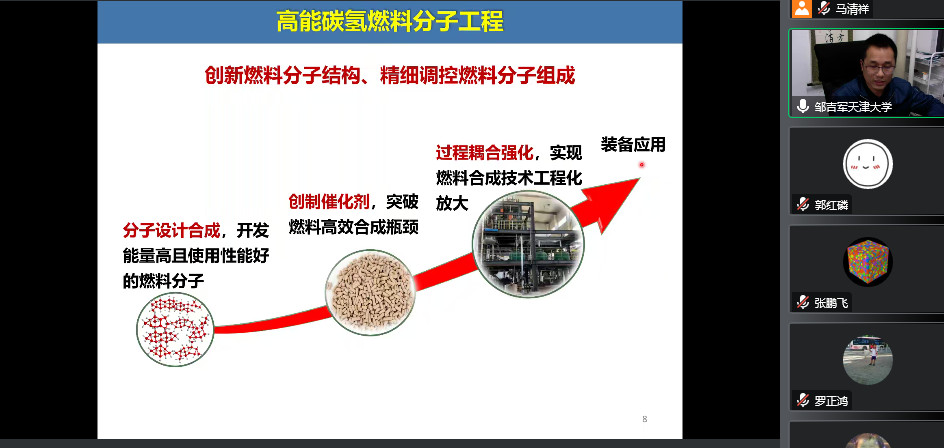 高能碳氢燃料分子工程

创新燃料分子结构、精细调控燃料分子组成

分子设计合成，开发能量高且使用性能好的燃料分子

创制催化剂，突破燃料高效合成瓶颈

过程耦合强化，实现燃料合成技术工程化放大

装备应用

8

马清祥

邹吉军天津大学

郭红磷

张鹏飞

罗正鸿